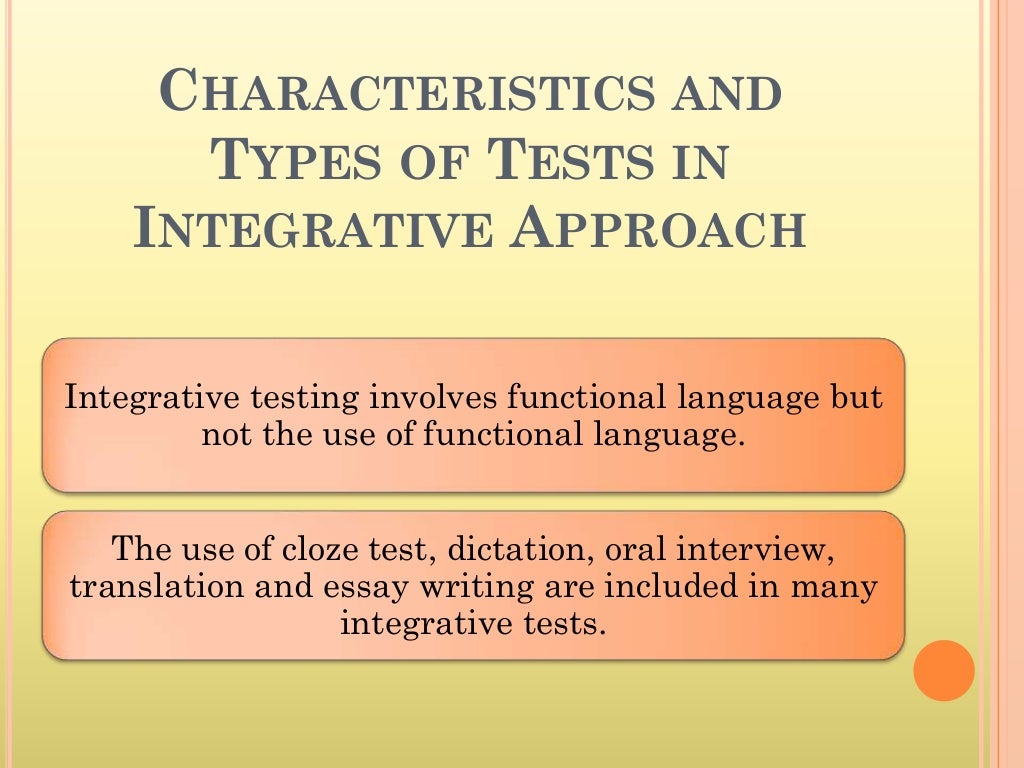 CHARACTERISTICS AND TYPES OF TESTS IN INTEGRATIVE APPROACH

Integrative testing involves functional language but not the use of functional language.

The use of cloze test, dictation, oral interview, translation and essay writing are included in many integrative tests.